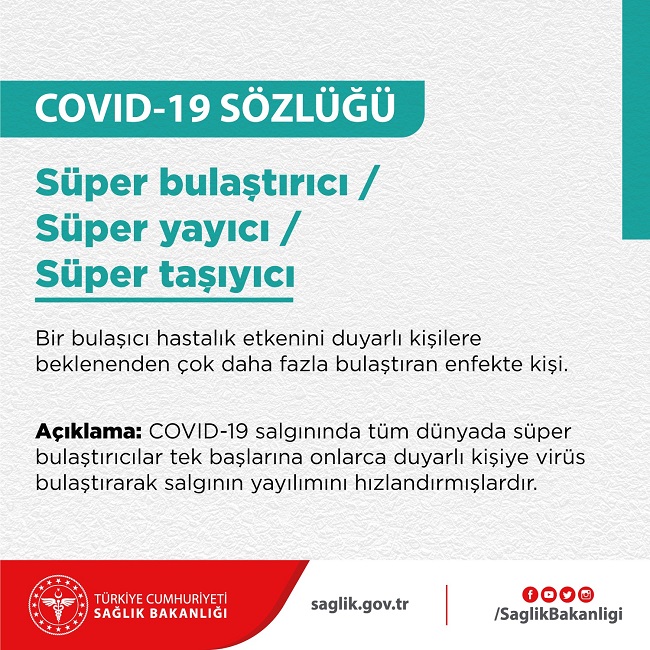 COVID-19 SÖZLÜĞÜ

Süper bulaştırıcı / Süper yayıcı / Süper taşıyıcı

Bir bulaşıcı hastalık etkenini duyarlı kişilere beklenenden çok daha fazla bulaştıran enfekte kişi.

Açıklama: COVID-19 salgınında tüm dünyada süper bulaştırıcılar tek başlarına onlarca duyarlı kişiye virüs bulaştırarak salgının yayılımını hızlandırmışlardır.

TÜRKİYE CUMHURİYETİ SAĞLIK BAKANLIĞI

saglik.gov.tr

/SaglikBakanligi